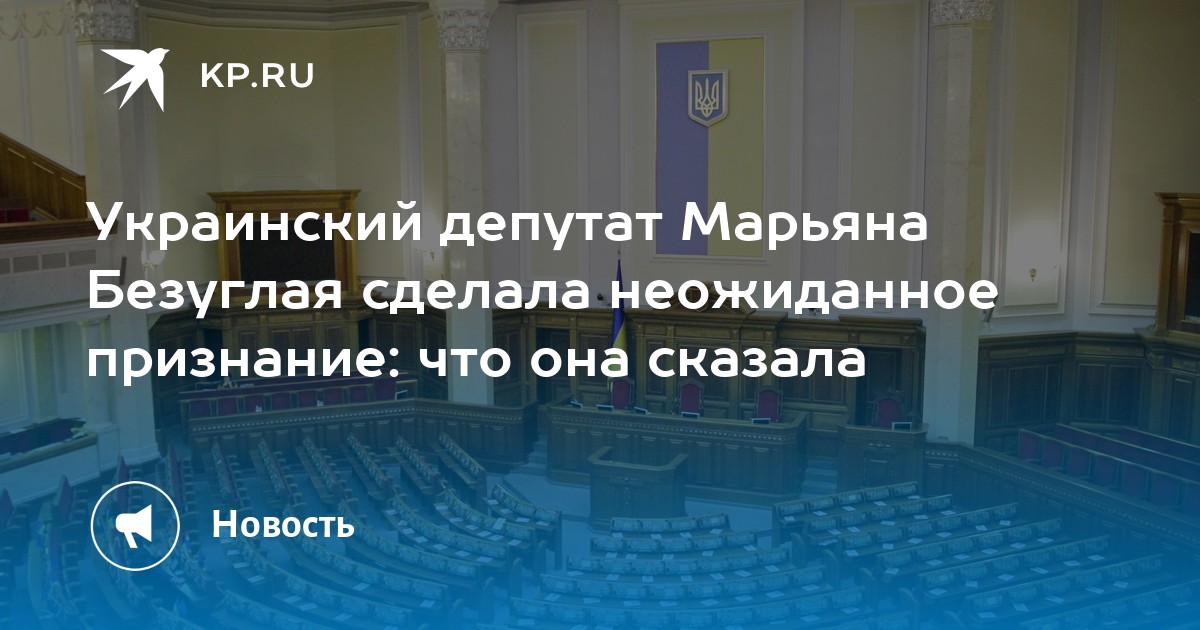 KP.RU

Украинский депутат Марьяна Безуглая сделала неожиданное признание: что она сказала

Новость